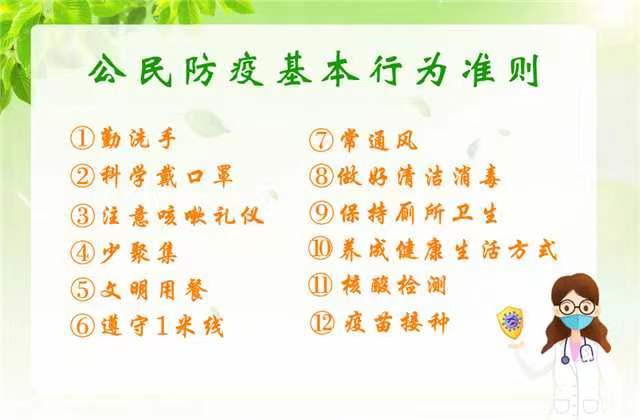 公民防疫基本行为准则

①勤洗手
②科学戴口罩
③注意咳嗽礼仪
④少聚集
⑤文明用餐
⑥遵守1米线

⑦常通风
⑧做好清洁消毒
⑨保持厕所卫生
⑩养成健康生活方式
⑪核酸检测
⑫疫苗接种